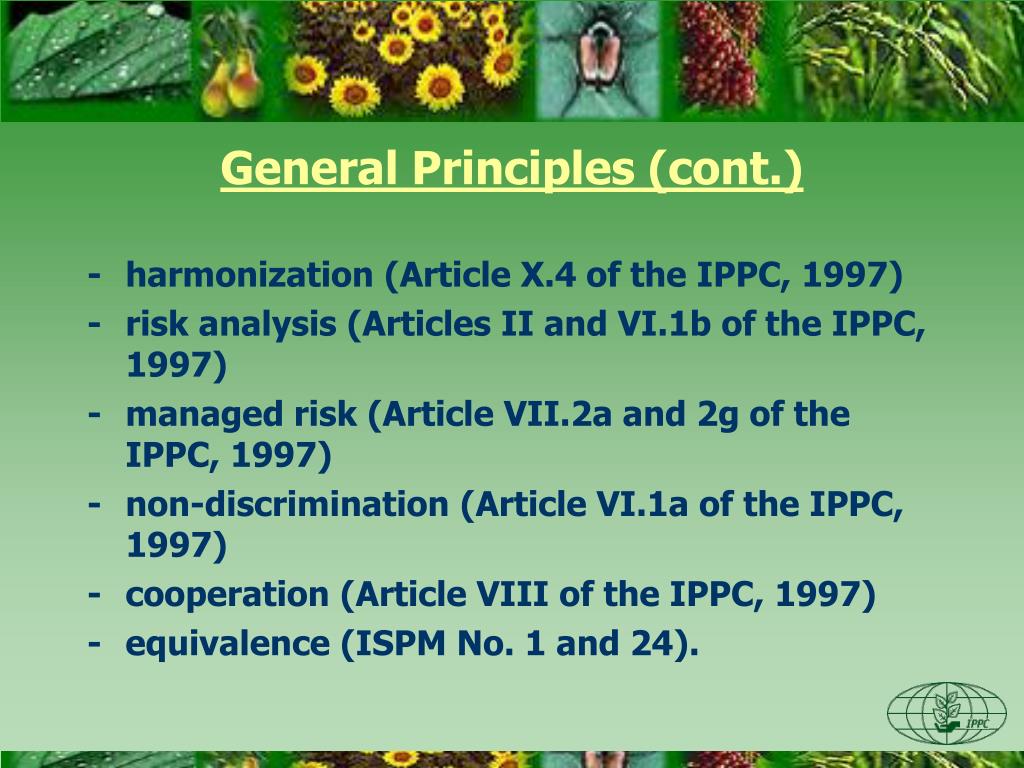 General Principles (cont.)

- harmonization (Article X.4 of the IPPC, 1997)
- risk analysis (Articles II and VI.1b of the IPPC, 1997)
- managed risk (Article VII.2a and 2g of the IPPC, 1997)
- non-discrimination (Article VI.1a of the IPPC, 1997)
- cooperation (Article VIII of the IPPC, 1997)
- equivalence (ISPM No. 1 and 24).

IPPC